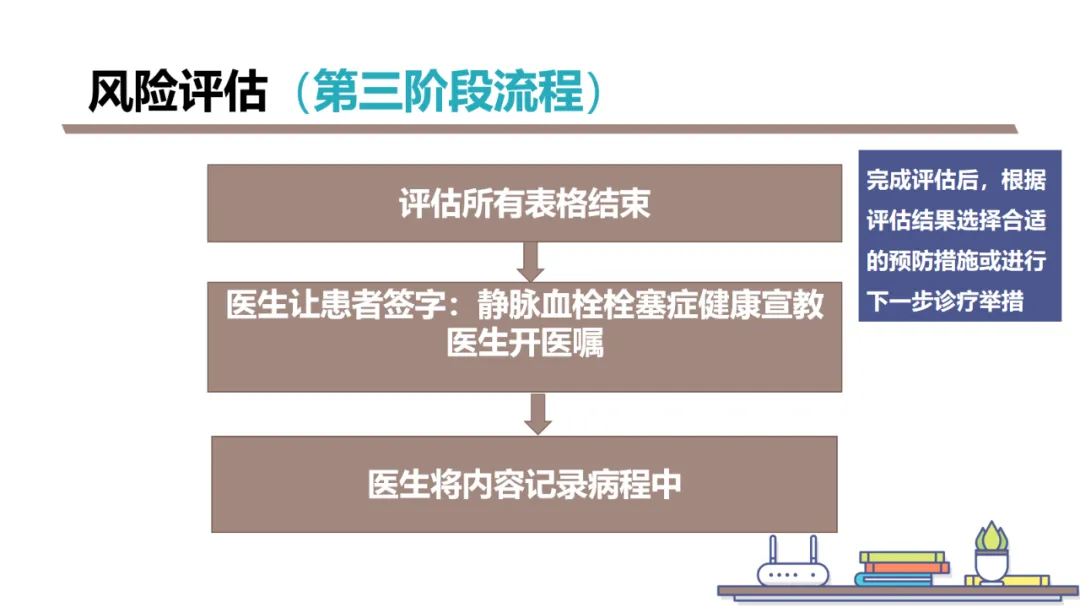 风险评估（第三阶段流程）

评估所有表格结束

医生让患者签字：静脉血栓栓塞症健康宣教
医生开医嘱

医生将内容记录病程中

完成评估后，根据评估结果选择合适的预防措施或进行下一步诊疗举措